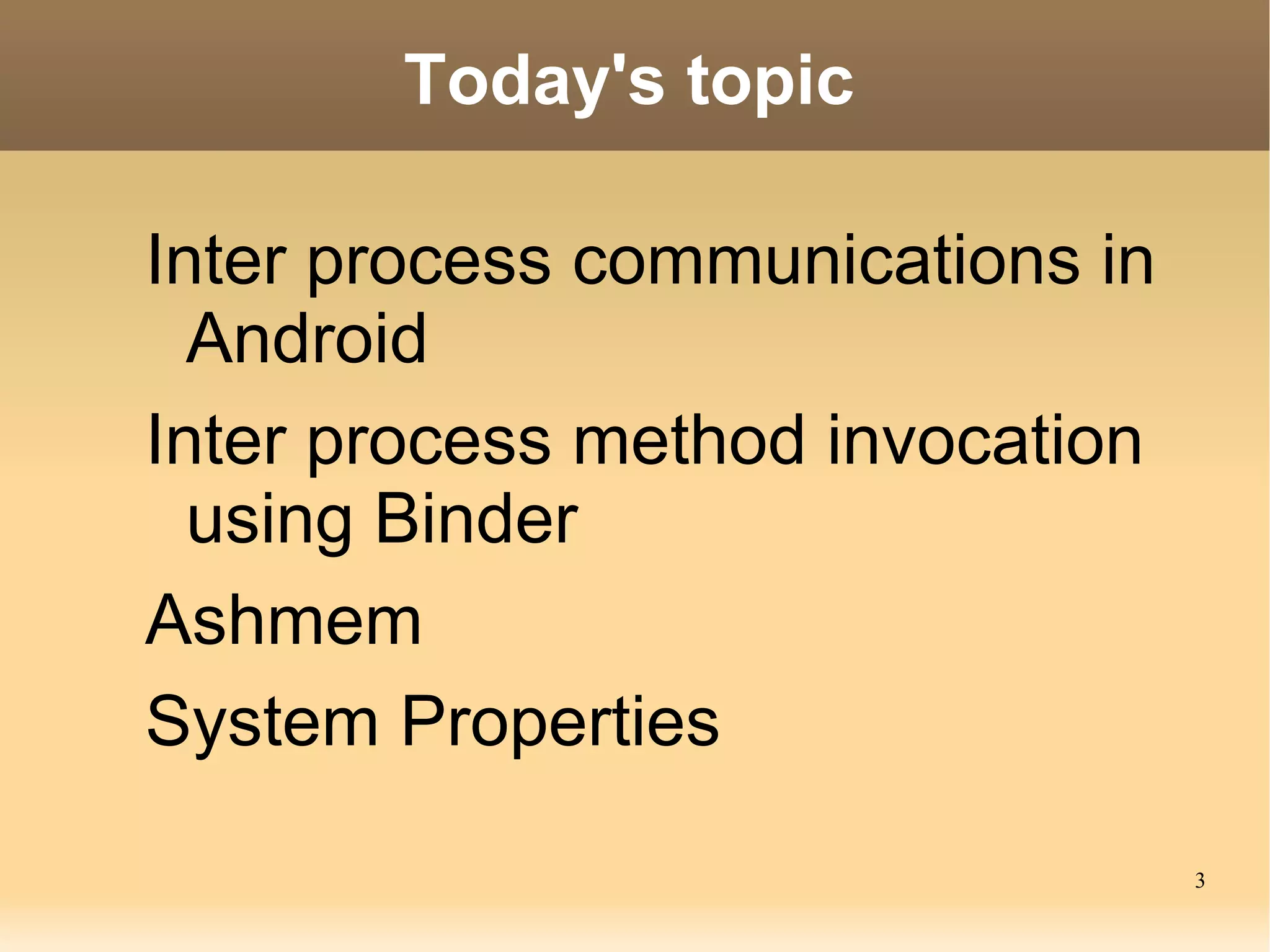 Today's topic

Inter process communications in Android

Inter process method invocation using Binder

Ashmem

System Properties

3